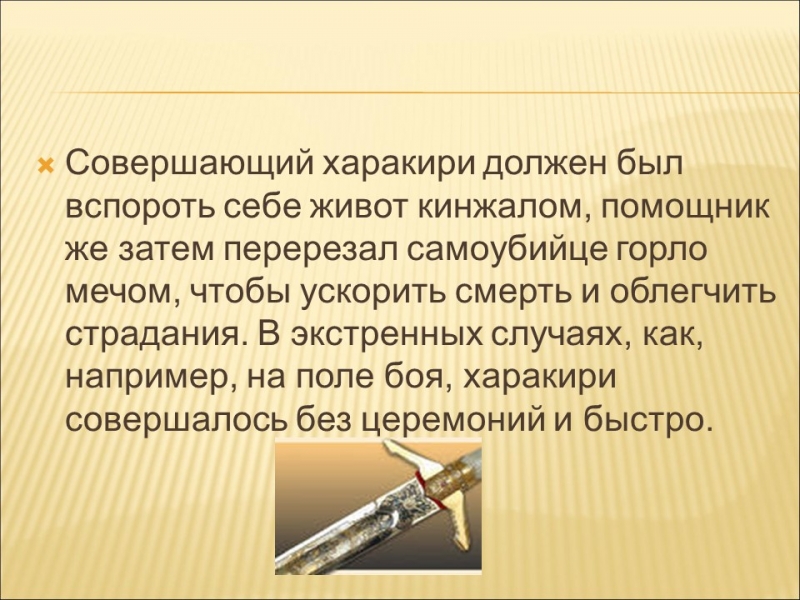 Совершающий харакири должен был вспороть себе живот кинжалом, помощник же затем перерезал самоубийце горло мечом, чтобы ускорить смерть и облегчить страдания. В экстренных случаях, как, например, на поле боя, харакири совершалось без церемоний и быстро.